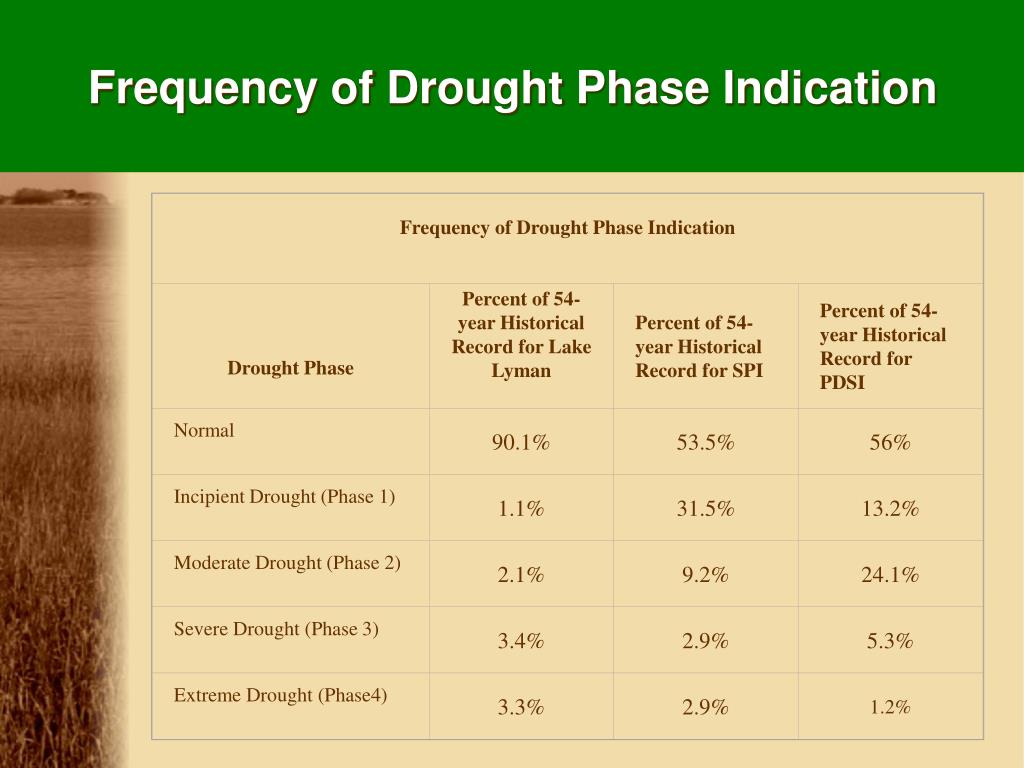 Frequency of Drought Phase Indication

Frequency of Drought Phase Indication

| Drought Phase | Percent of 54-year Historical Record for Lake Lyman | Percent of 54-year Historical Record for SPI | Percent of 54-year Historical Record for PDSI |
|---|---|---|---|
| Normal | 90.1% | 53.5% | 56% |
| Incipient Drought (Phase 1) | 1.1% | 31.5% | 13.2% |
| Moderate Drought (Phase 2) | 2.1% | 9.2% | 24.1% |
| Severe Drought (Phase 3) | 3.4% | 2.9% | 5.3% |
| Extreme Drought (Phase4) | 3.3% | 2.9% | 1.2% |